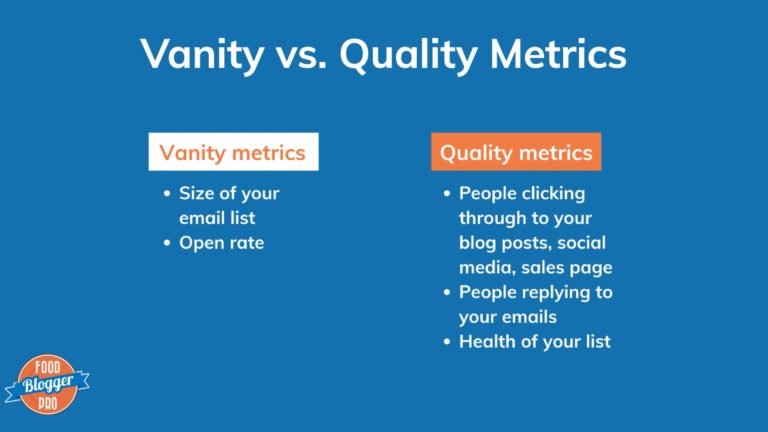 Vanity vs. Quality Metrics

Vanity metrics

• Size of your email list
• Open rate

Quality metrics

• People clicking through to your blog posts, social media, sales page
• People replying to your emails
• Health of your list

FOOD
Blogger
PRO